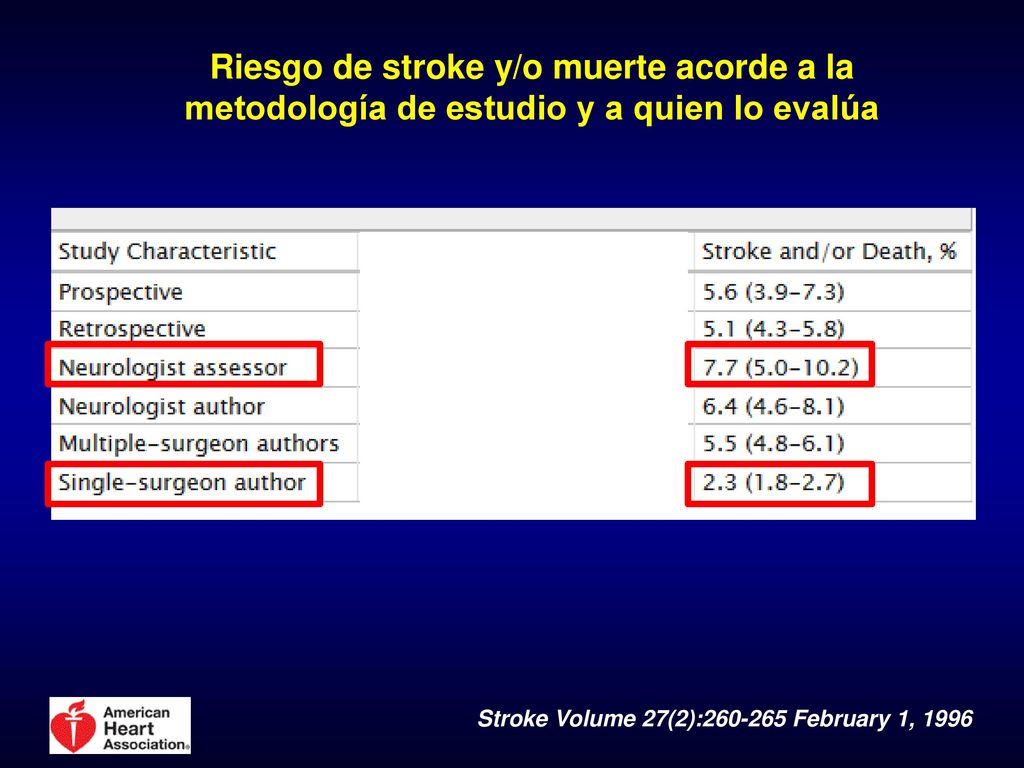 Riesgo de stroke y/o muerte acorde a la metodología de estudio y a quien lo evalúa

| Study Characteristic | Stroke and/or Death, % |
|---|---|
| Prospective | 5.6 (3.9-7.3) |
| Retrospective | 5.1 (4.3-5.8) |
| Neurologist assessor | 7.7 (5.0-10.2) |
| Neurologist author | 6.4 (4.6-8.1) |
| Multiple-surgeon authors | 5.5 (4.8-6.1) |
| Single-surgeon author | 2.3 (1.8-2.7) |

American Heart Association®

Stroke Volume 27(2):260-265 February 1, 1996